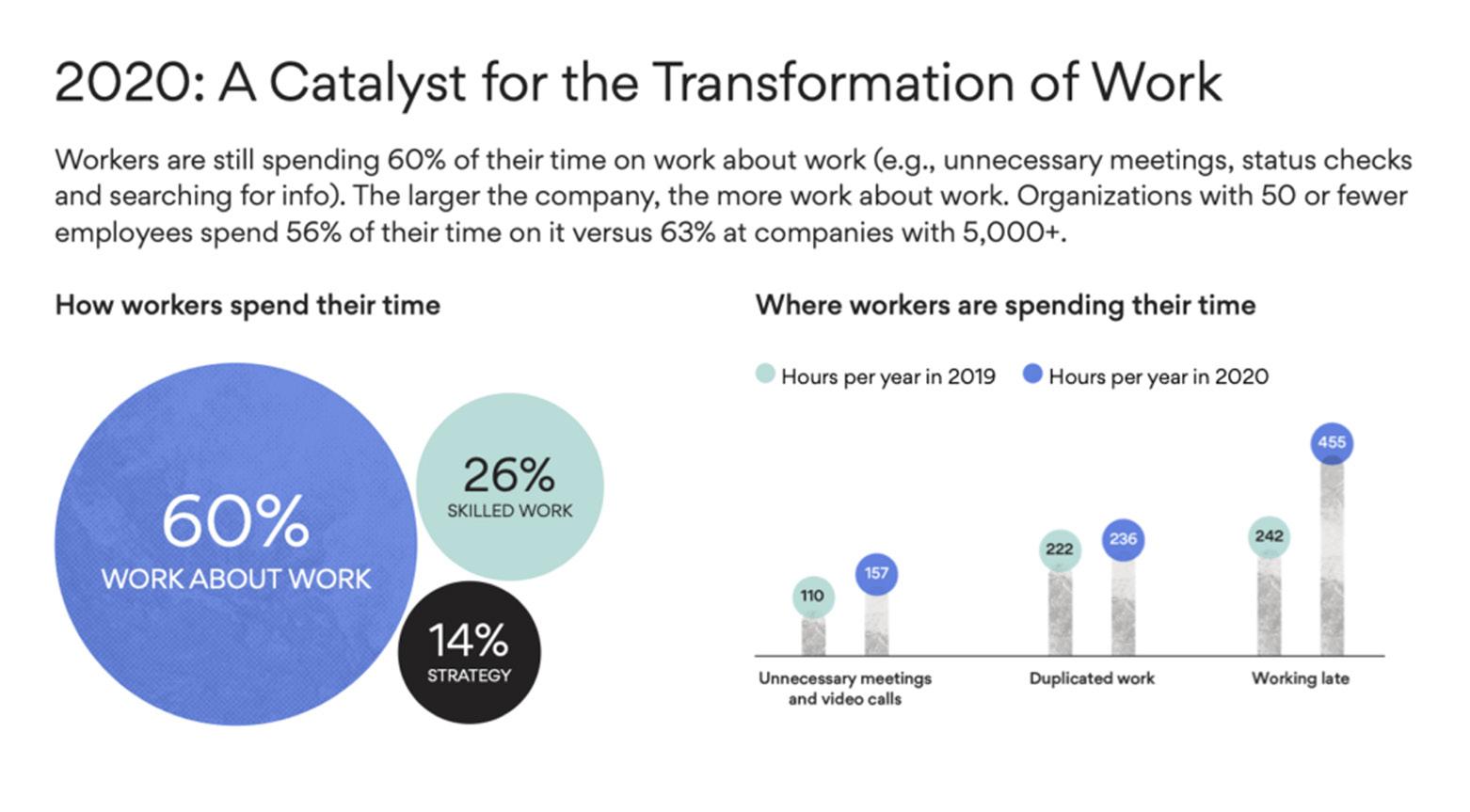 2020: A Catalyst for the Transformation of Work

Workers are still spending 60% of their time on work about work (e.g., unnecessary meetings, status checks and searching for info). The larger the company, the more work about work. Organizations with 50 or fewer employees spend 56% of their time on it versus 63% at companies with 5,000+.

How workers spend their time

60%
WORK ABOUT WORK

26%
SKILLED WORK

14%
STRATEGY

Where workers are spending their time

Hours per year in 2019
Hours per year in 2020

110
157
Unnecessary meetings and video calls

222
236
Duplicated work

242
455
Working late